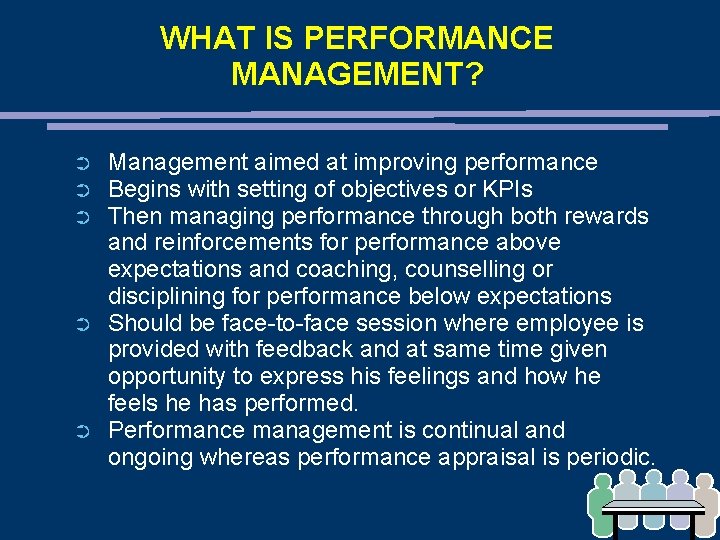 WHAT IS PERFORMANCE MANAGEMENT?

➲ Management aimed at improving performance
➲ Begins with setting of objectives or KPIs
➲ Then managing performance through both rewards and reinforcements for performance above expectations and coaching, counselling or disciplining for performance below expectations
➲ Should be face-to-face session where employee is provided with feedback and at same time given opportunity to express his feelings and how he feels he has performed.
➲ Performance management is continual and ongoing whereas performance appraisal is periodic.